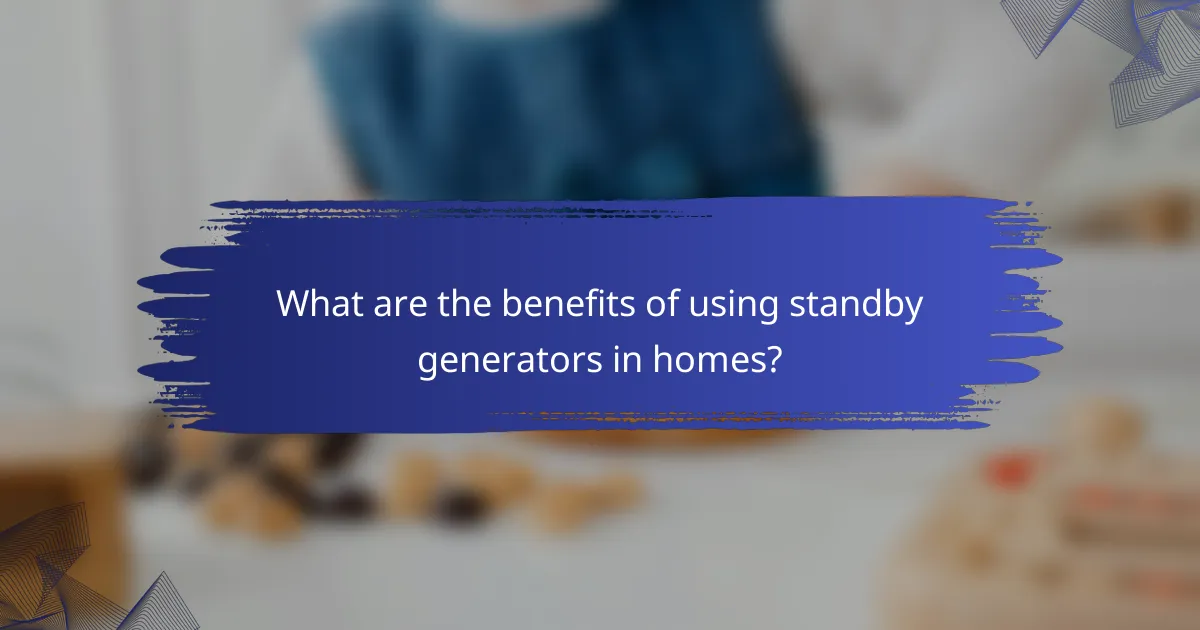 What are the benefits of using standby generators in homes?